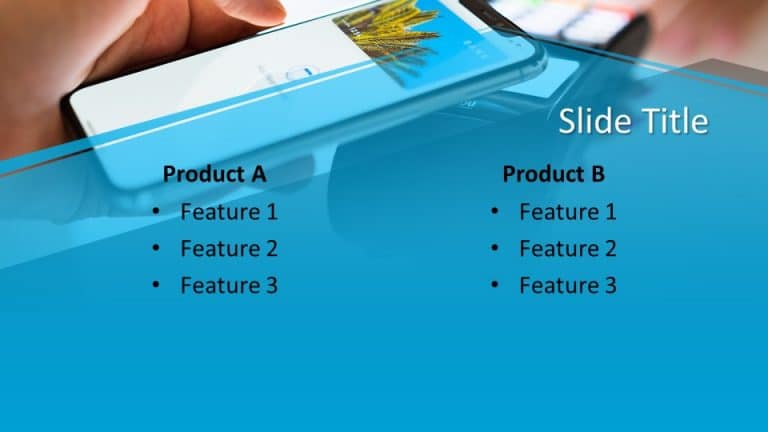 Slide Title

Product A
• Feature 1
• Feature 2
• Feature 3

Product B
• Feature 1
• Feature 2
• Feature 3